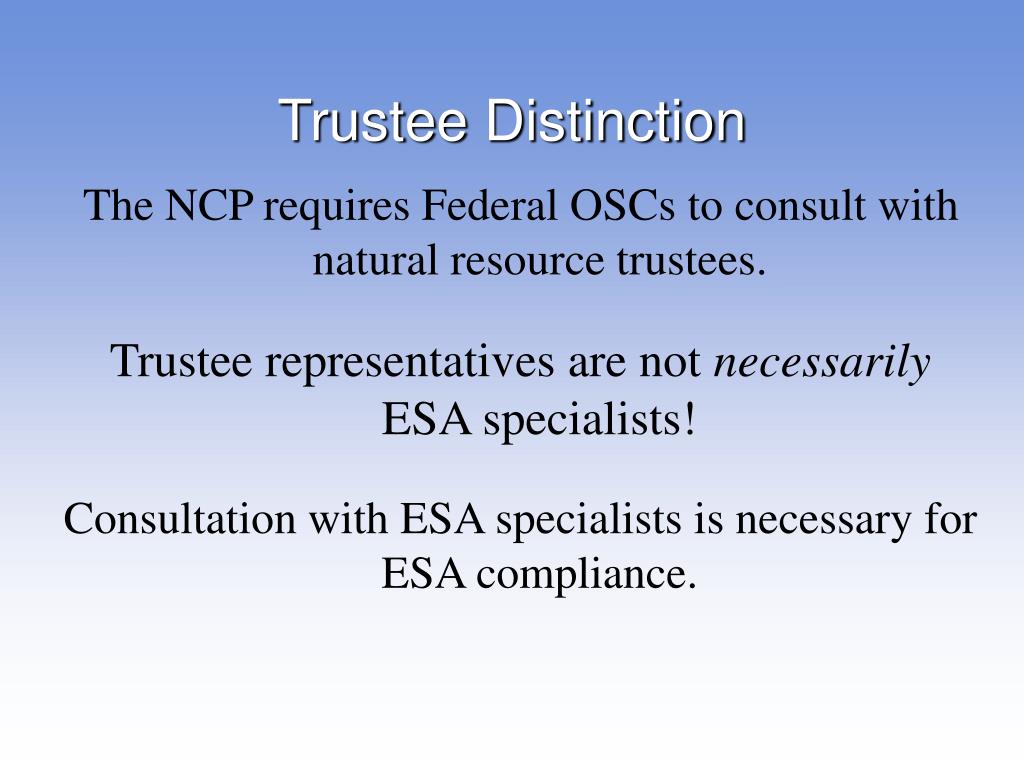 Trustee Distinction

The NCP requires Federal OSCs to consult with natural resource trustees.

Trustee representatives are not necessarily ESA specialists!

Consultation with ESA specialists is necessary for ESA compliance.